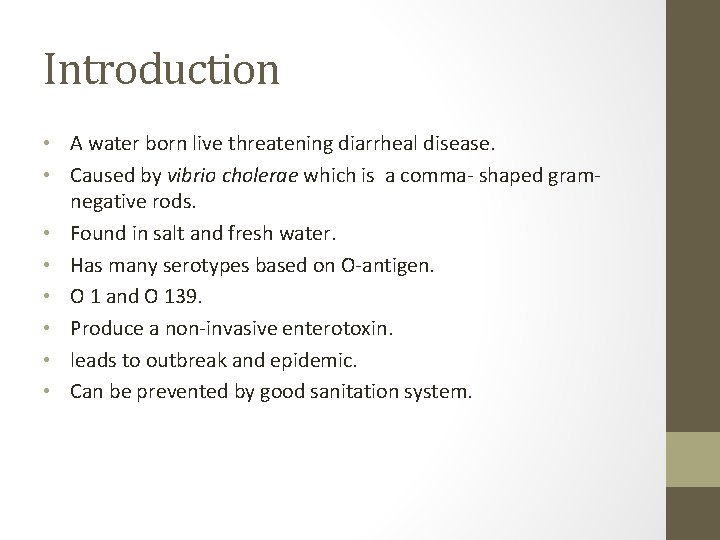 Introduction

• A water born live threatening diarrheal disease.
• Caused by vibrio cholerae which is a comma- shaped gram-negative rods.
• Found in salt and fresh water.
• Has many serotypes based on O-antigen.
• O 1 and O 139.
• Produce a non-invasive enterotoxin.
• leads to outbreak and epidemic.
• Can be prevented by good sanitation system.